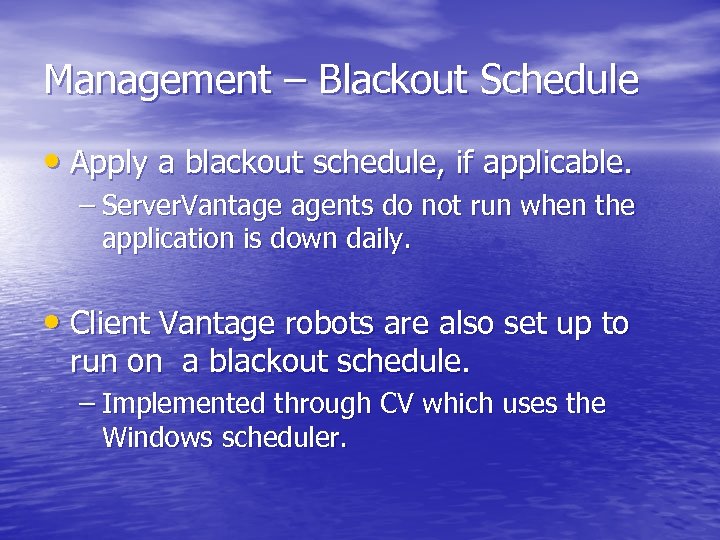 Management – Blackout Schedule

• Apply a blackout schedule, if applicable.

– ServerVantage agents do not run when the application is down daily.

• Client Vantage robots are also set up to run on  a blackout schedule.

– Implemented through CV which uses the Windows scheduler.